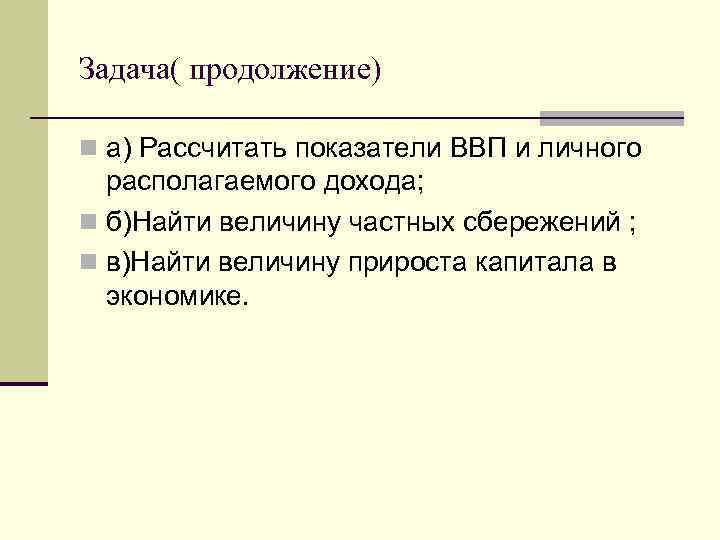 Задача( продолжение)

а) Рассчитать показатели ВВП и личного располагаемого дохода;

б)Найти величину частных сбережений ;

в)Найти величину прироста капитала в экономике.